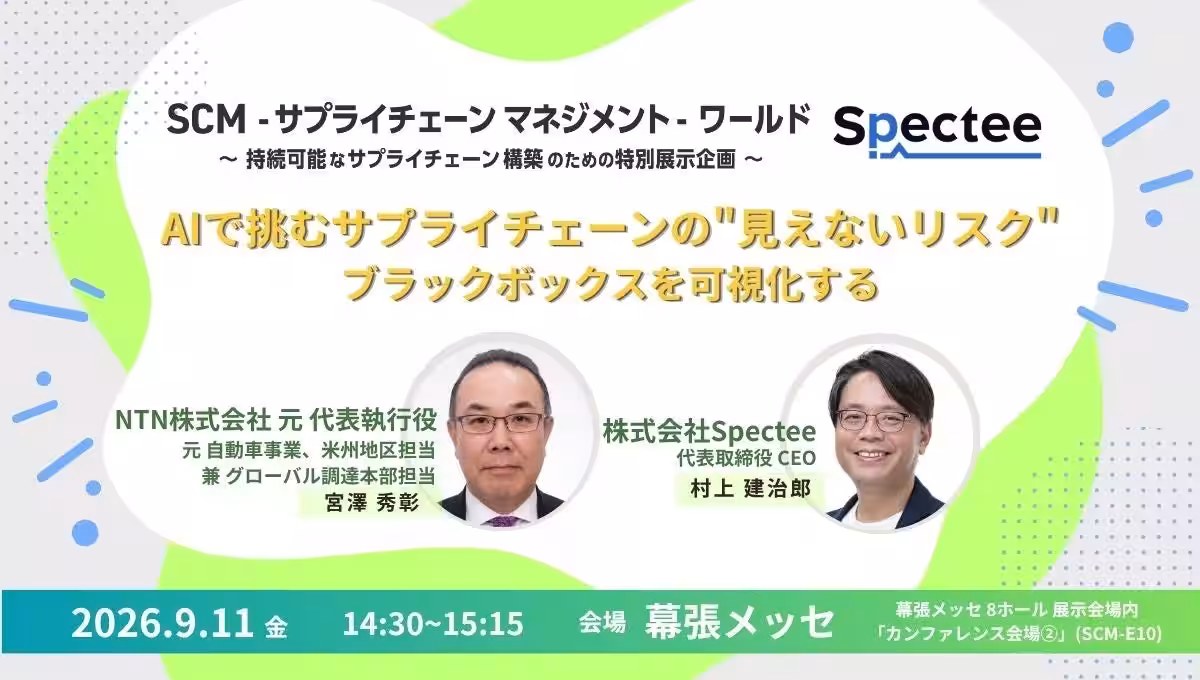 SCM - サプライチェーン マネジメント - ワールド
〜 持続可能なサプライチェーン 構築 のための特別展示企画 〜

Spectee

AIで挑むサプライチェーンの"見えないリスク"
ブラックボックスを可視化する

NTN株式会社 元 代表執行役
元 自動車事業、米州地区担当
兼 グローバル調達本部担当
宮澤 秀彰

株式会社Spectee
代表取締役 CEO
村上 建治郎

2026.9.11 金 14:30~15:15 会場 幕張メッセ 幕張メッセ 8ホール 展示会場内 「カンファレンス会場②」(SCM-E10)